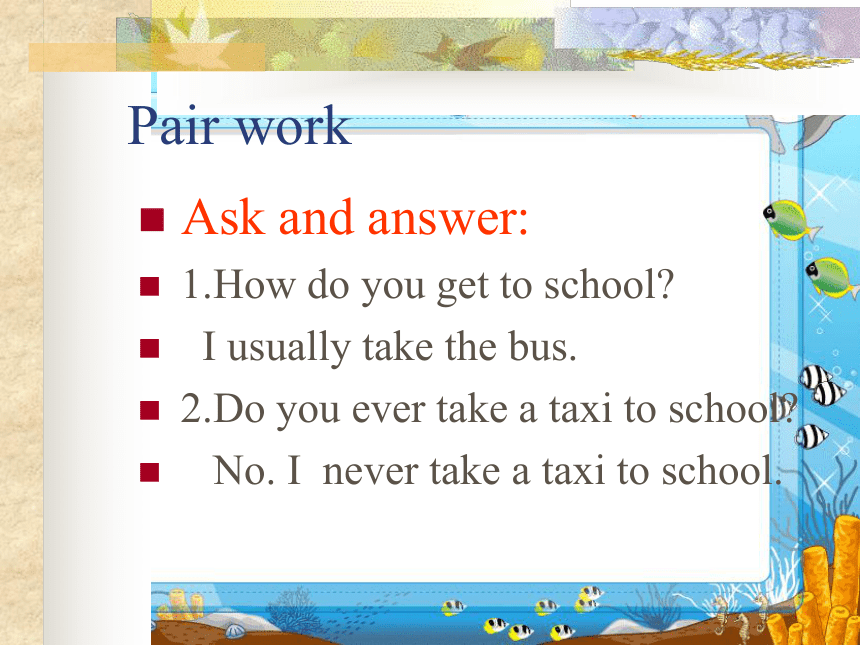 Pair work

Ask and answer:

1.How do you get to school?

I usually take the bus.

2.Do you ever take a taxi to school?

No. I never take a taxi to school.